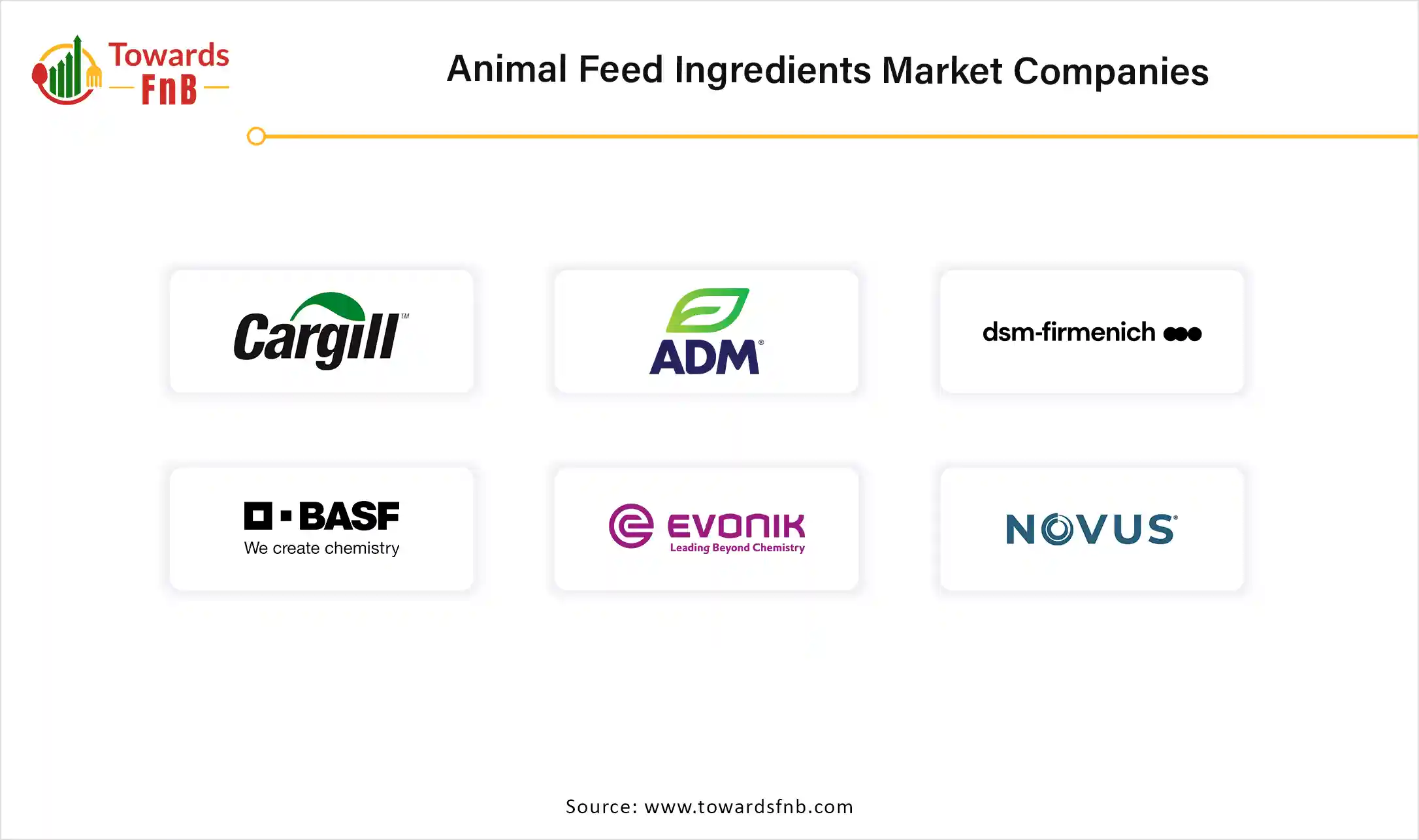 Towards
FnB

Animal Feed Ingredients Market Companies

Cargill™

ADM®

dsm-firmenich

BASF
We create chemistry

EVONIK
Leading Beyond Chemistry

NOVUS®

Source: www.towardsfnb.com